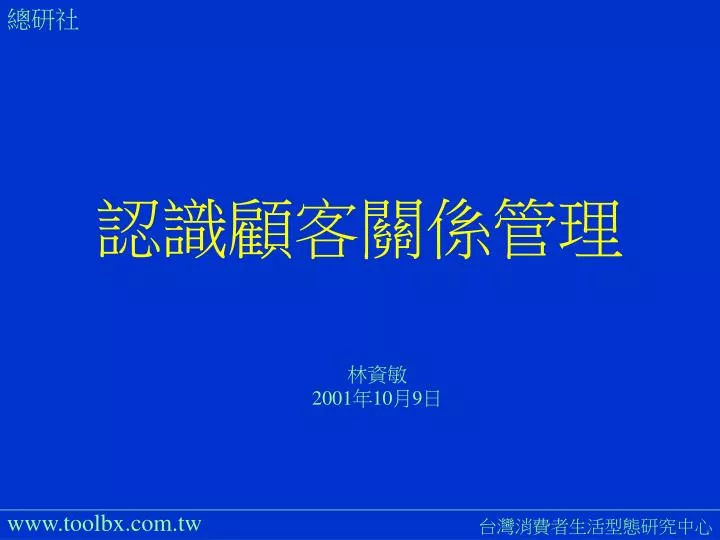 總研社

認識顧客關係管理

林資敏
2001年10月9日

www.toolbx.com.tw

台灣消費者生活型態研究中心